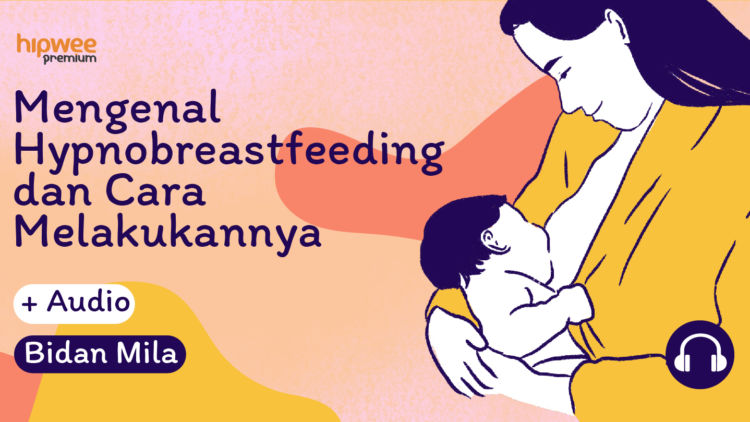 hipwee
premium

Mengenal Hypnobreastfeeding dan Cara Melakukannya

+ Audio

Bidan Mila